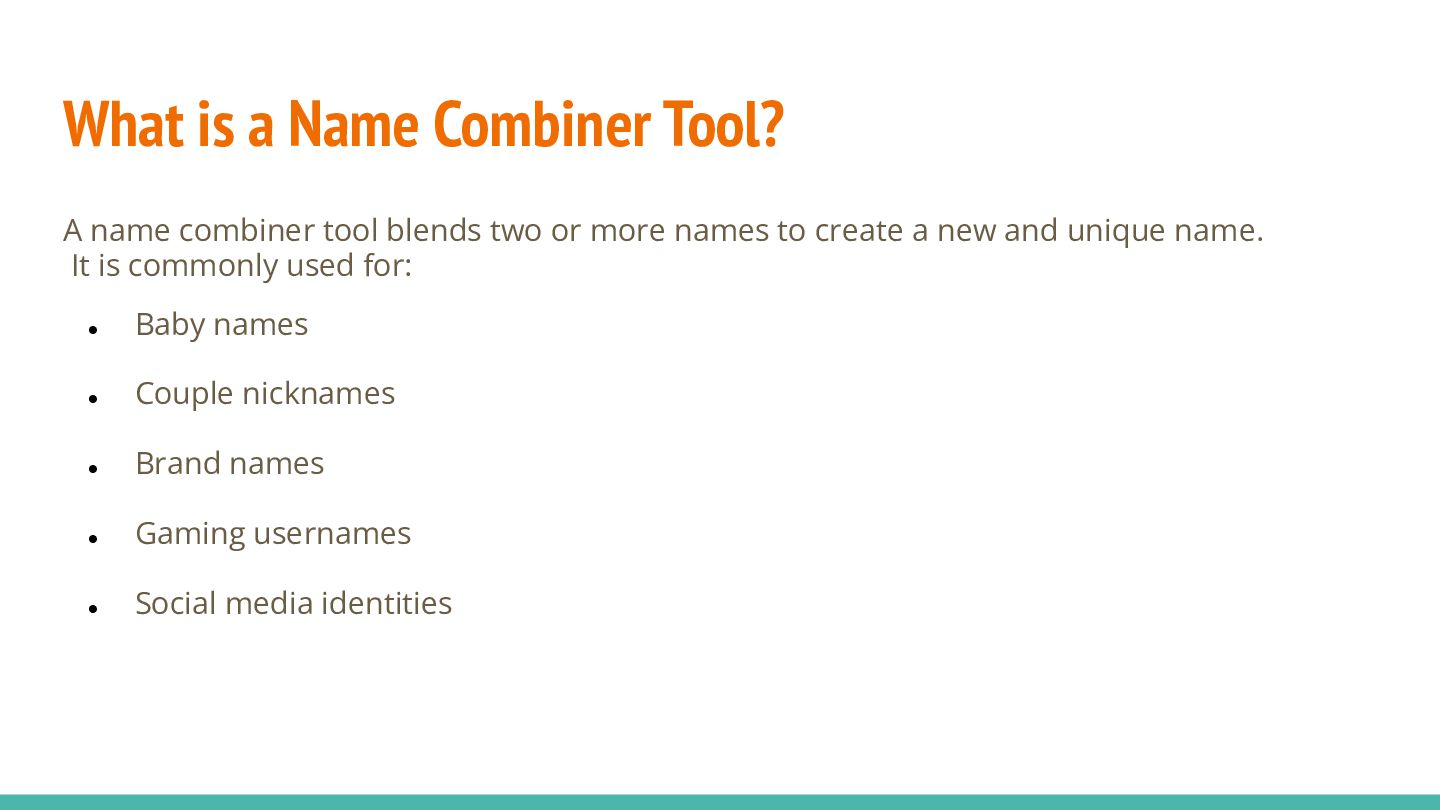 What is a Name Combiner Tool?

A name combiner tool blends two or more names to create a new and unique name. It is commonly used for:

- Baby names
- Couple nicknames
- Brand names
- Gaming usernames
- Social media identities